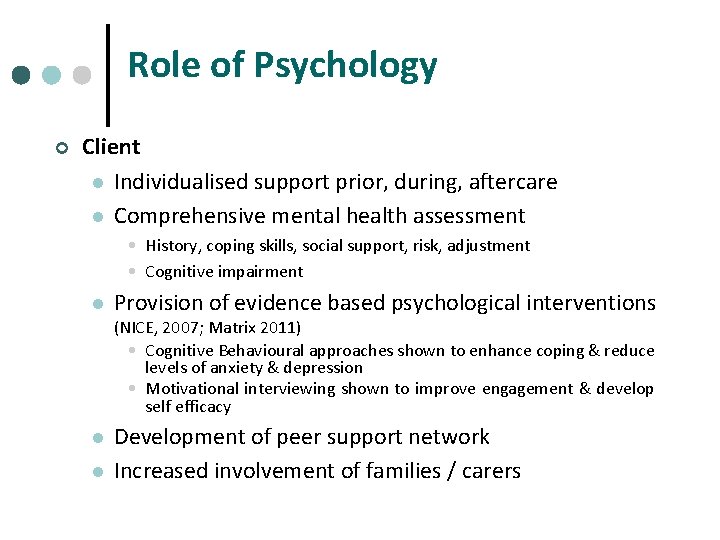 Role of Psychology

Client

Individualised support prior, during, aftercare

Comprehensive mental health assessment

History, coping skills, social support, risk, adjustment

Cognitive impairment

Provision of evidence based psychological interventions (NICE, 2007; Matrix 2011)

Cognitive Behavioural approaches shown to enhance coping & reduce levels of anxiety & depression

Motivational interviewing shown to improve engagement & develop self efficacy

Development of peer support network

Increased involvement of families / carers